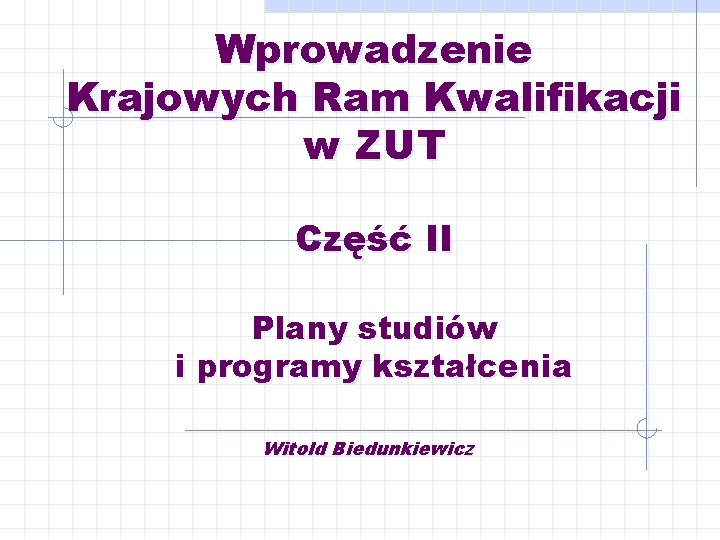 Wprowadzenie Krajowych Ram Kwalifikacji w ZUT

Część II

Plany studiów i programy kształcenia

Witold Biedunkiewicz